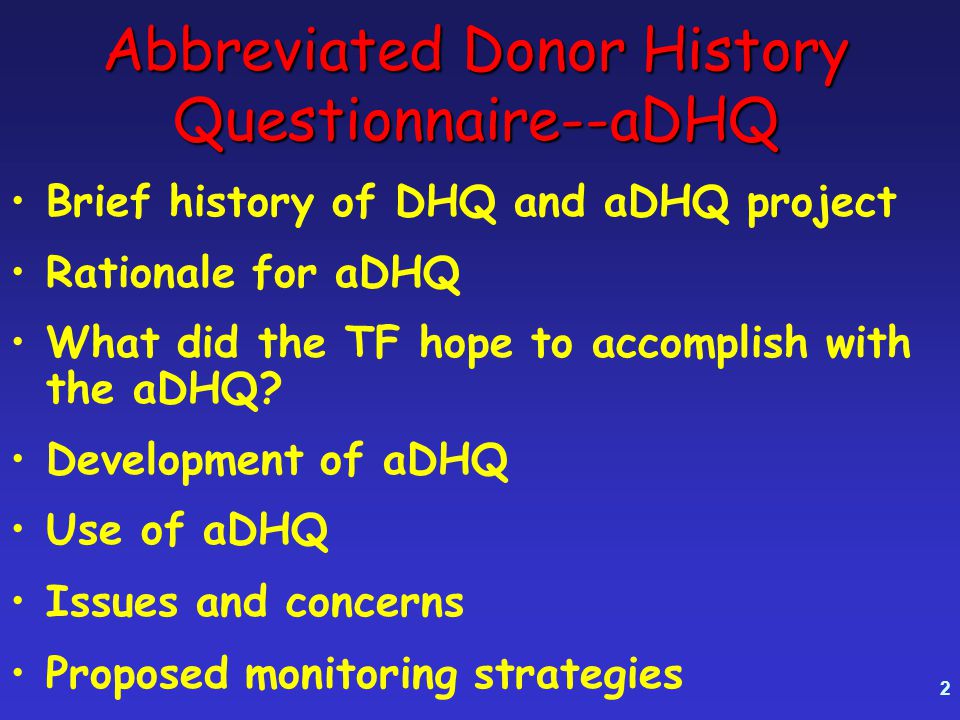 Abbreviated Donor History Questionnaire--aDHQ

• Brief history of DHQ and aDHQ project
• Rationale for aDHQ
• What did the TF hope to accomplish with the aDHQ?
• Development of aDHQ
• Use of aDHQ
• Issues and concerns
• Proposed monitoring strategies

2